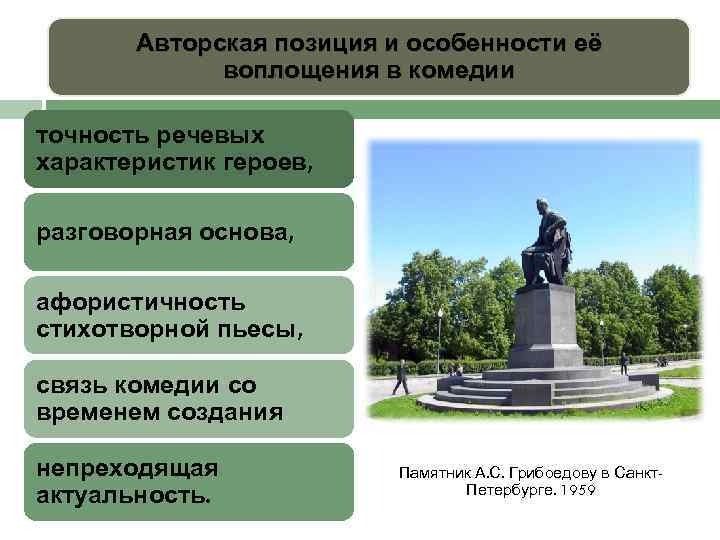 Авторская позиция и особенности её воплощения в комедии

точность речевых характеристик героев,

разговорная основа,

афористичность стихотворной пьесы,

связь комедии со временем создания

непреходящая актуальность.

Памятник А.С. Грибоедову в Санкт-Петербурге. 1959